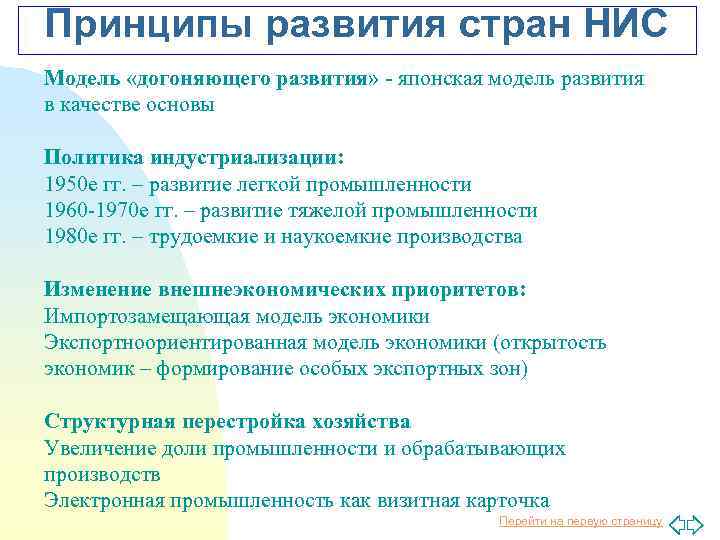 Принципы развития стран НИС

Модель «догоняющего развития» - японская модель развития в качестве основы

Политика индустриализации:
1950е гг. – развитие легкой промышленности
1960-1970е гг. – развитие тяжелой промышленности
1980е гг. – трудоемкие и наукоемкие производства

Изменение внешнеэкономических приоритетов:
Импортозамещающая модель экономики
Экспортноориентированная модель экономики (открытость экономик – формирование особых экспортных зон)

Структурная перестройка хозяйства
Увеличение доли промышленности и обрабатывающих производств
Электронная промышленность как визитная карточка

Перейти на первую страницу